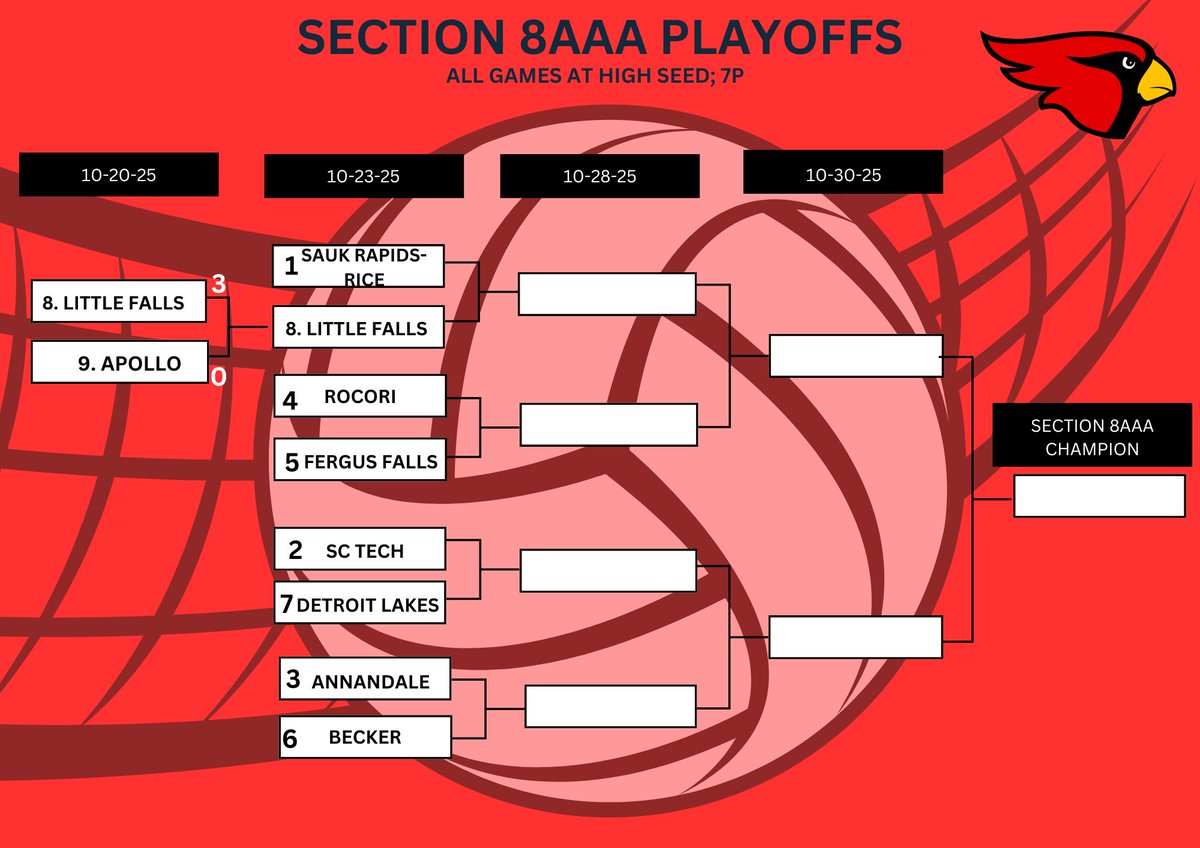 SECTION 8AAA PLAYOFFS
ALL GAMES AT HIGH SEED; 7P

10-20-25

10-23-25

10-28-25

10-30-25

8. LITTLE FALLS 3
9. APOLLO 0

1 SAUK RAPIDS-RICE
8. LITTLE FALLS

4 ROCORI
5 FERGUS FALLS

2 SC TECH
7 DETROIT LAKES

3 ANNANDALE
6 BECKER

SECTION 8AAA CHAMPION